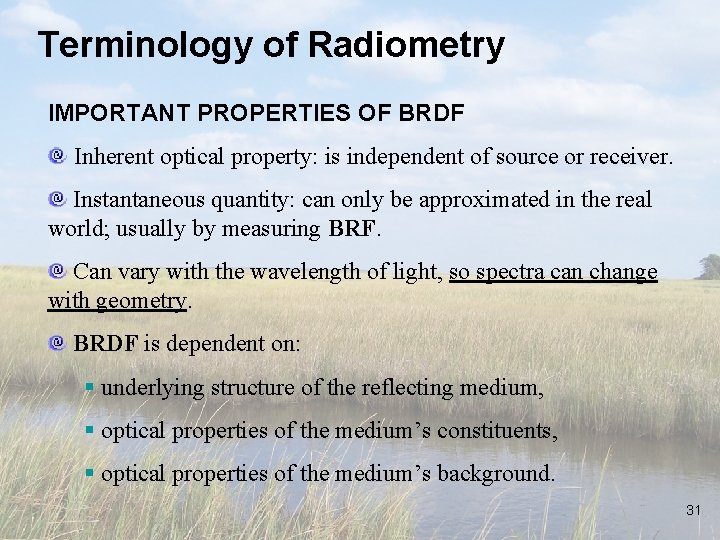 Terminology of Radiometry

IMPORTANT PROPERTIES OF BRDF

Inherent optical property: is independent of source or receiver.

Instantaneous quantity: can only be approximated in the real world; usually by measuring BRF.

Can vary with the wavelength of light, so spectra can change with geometry.

BRDF is dependent on:

underlying structure of the reflecting medium,

optical properties of the medium's constituents,

optical properties of the medium's background.

31